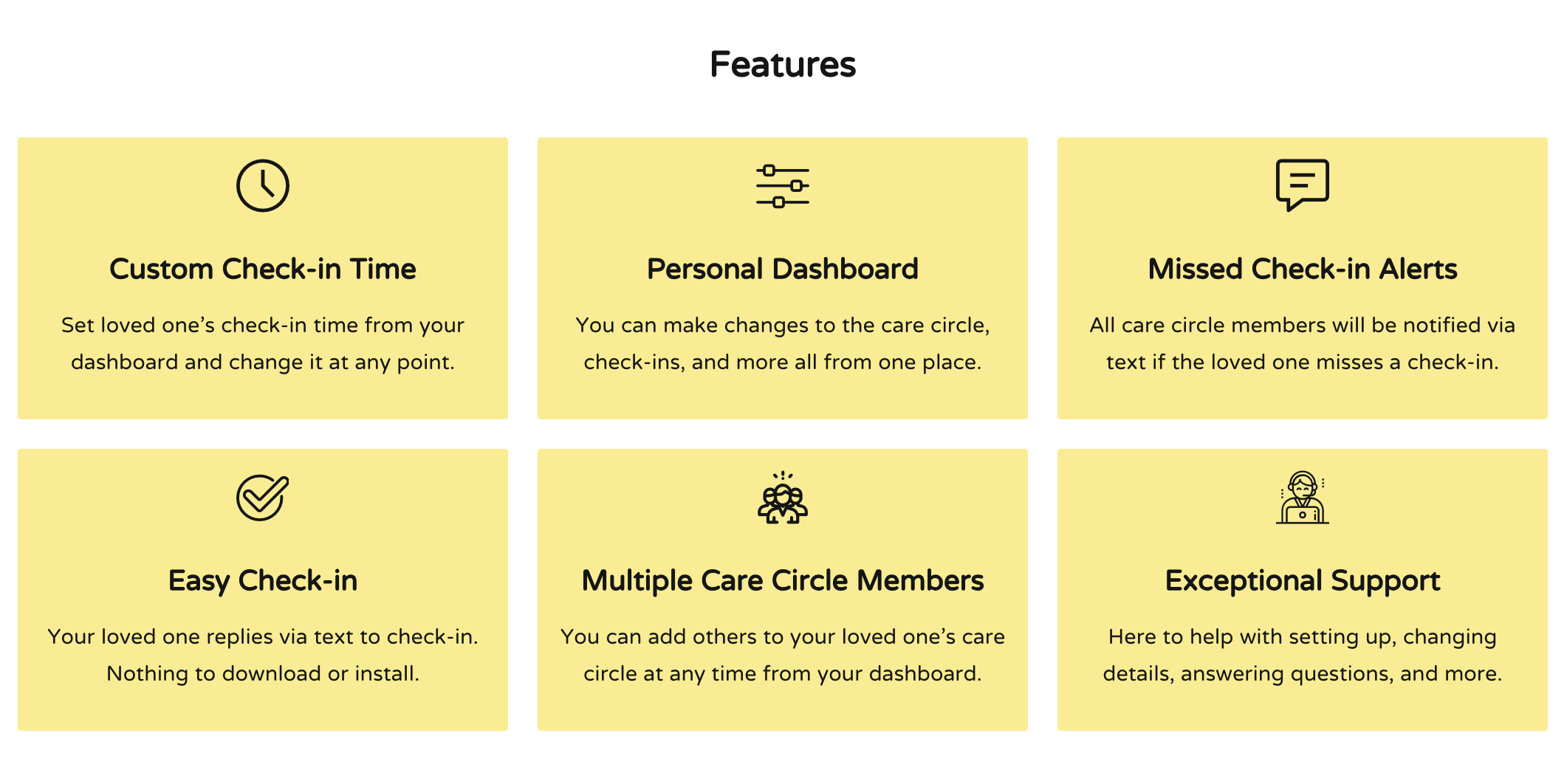 Features

Custom Check-in Time

Set loved one’s check-in time from your dashboard and change it at any point.

Personal Dashboard

You can make changes to the care circle, check-ins, and more all from one place.

Missed Check-in Alerts

All care circle members will be notified via text if the loved one misses a check-in.

Easy Check-in

Your loved one replies via text to check-in. Nothing to download or install.

Multiple Care Circle Members

You can add others to your loved one’s care circle at any time from your dashboard.

Exceptional Support

Here to help with setting up, changing details, answering questions, and more.